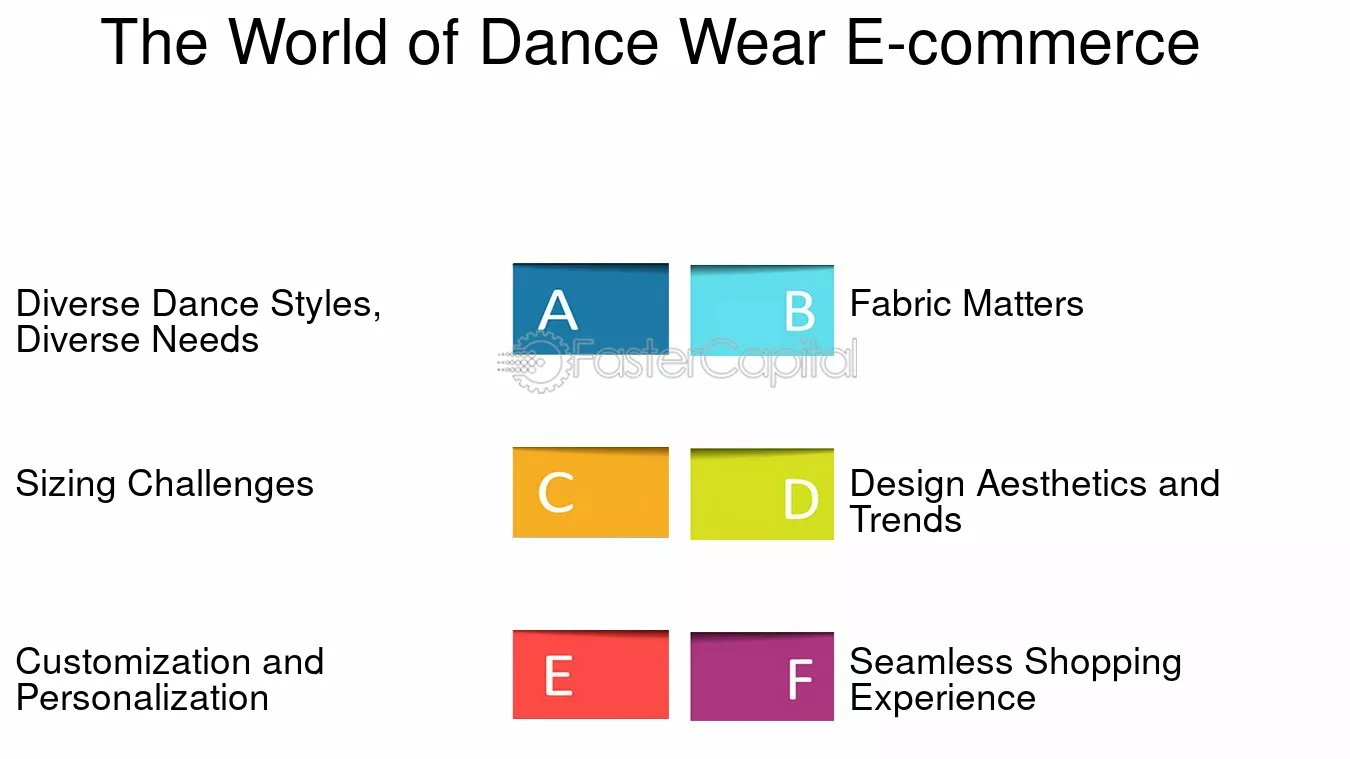 The World of Dance Wear E-commerce

Diverse Dance Styles, Diverse Needs

A

B

Fabric Matters

FasterCapital

Sizing Challenges

C

D

Design Aesthetics and Trends

Customization and Personalization

E

F

Seamless Shopping Experience